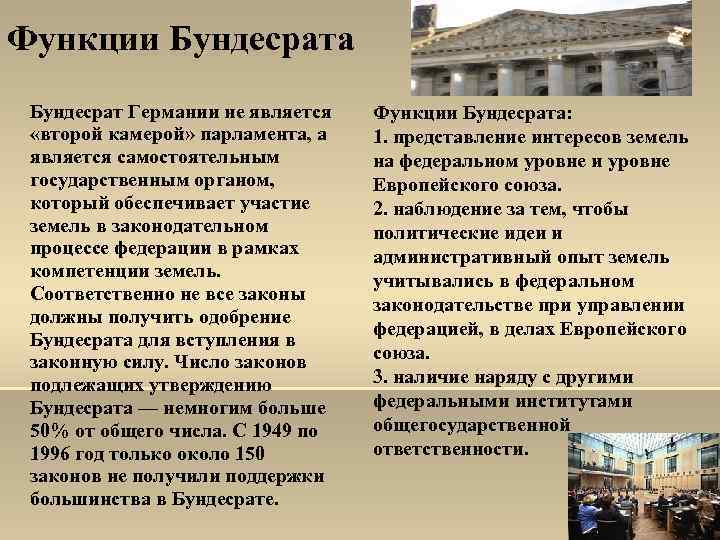 Функции Бундесрата

Бундесрат Германии не является «второй камерой» парламента, а является самостоятельным государственным органом, который обеспечивает участие земель в законодательном процессе федерации в рамках компетенции земель. Соответственно не все законы должны получить одобрение Бундесрата для вступления в законную силу. Число законов подлежащих утверждению Бундесрата — немногим больше 50% от общего числа. С 1949 по 1996 год только около 150 законов не получили поддержки большинства в Бундесрате.

Функции Бундесрата:
1. представление интересов земель на федеральном уровне и уровне Европейского союза.
2. наблюдение за тем, чтобы политические идеи и административный опыт земель учитывались в федеральном законодательстве при управлении федерацией, в делах Европейского союза.
3. наличие наряду с другими федеральными институтами общегосударственной ответственности.